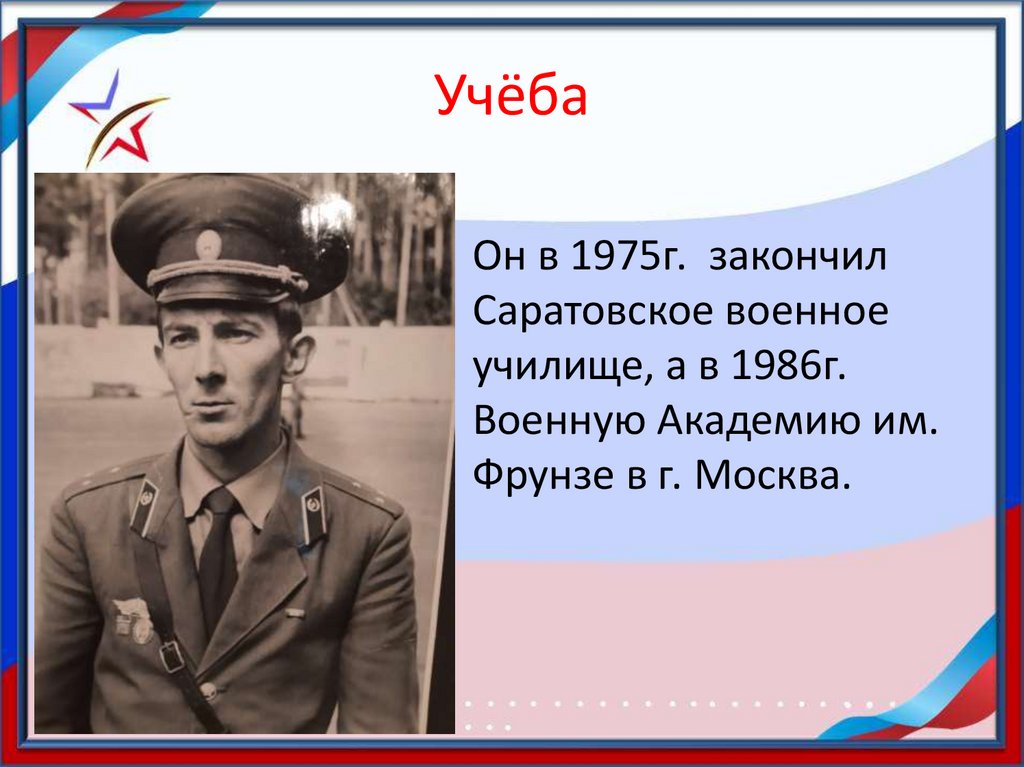 Учёба

Он в 1975г. закончил Саратовское военное училище, а в 1986г. Военную Академию им. Фрунзе в г. Москва.